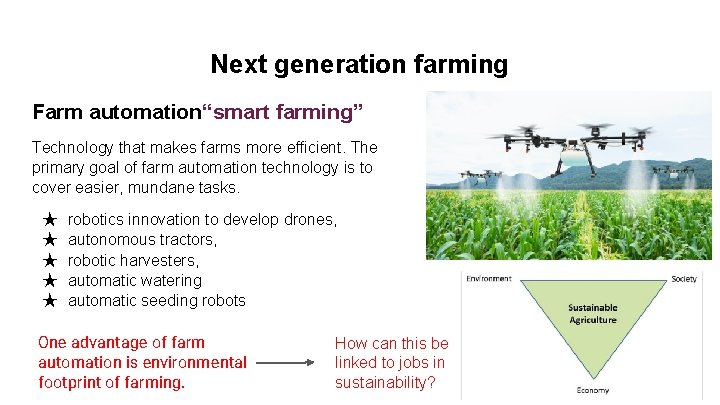 Next generation farming

Farm automation“smart farming”

Technology that makes farms more efficient. The primary goal of farm automation technology is to cover easier, mundane tasks.

★ robotics innovation to develop drones,
★ autonomous tractors,
★ robotic harvesters,
★ automatic watering
★ automatic seeding robots

One advantage of farm automation is environmental footprint of farming.

How can this be linked to jobs in sustainability?

Environment

Society

Sustainable Agriculture

Economy